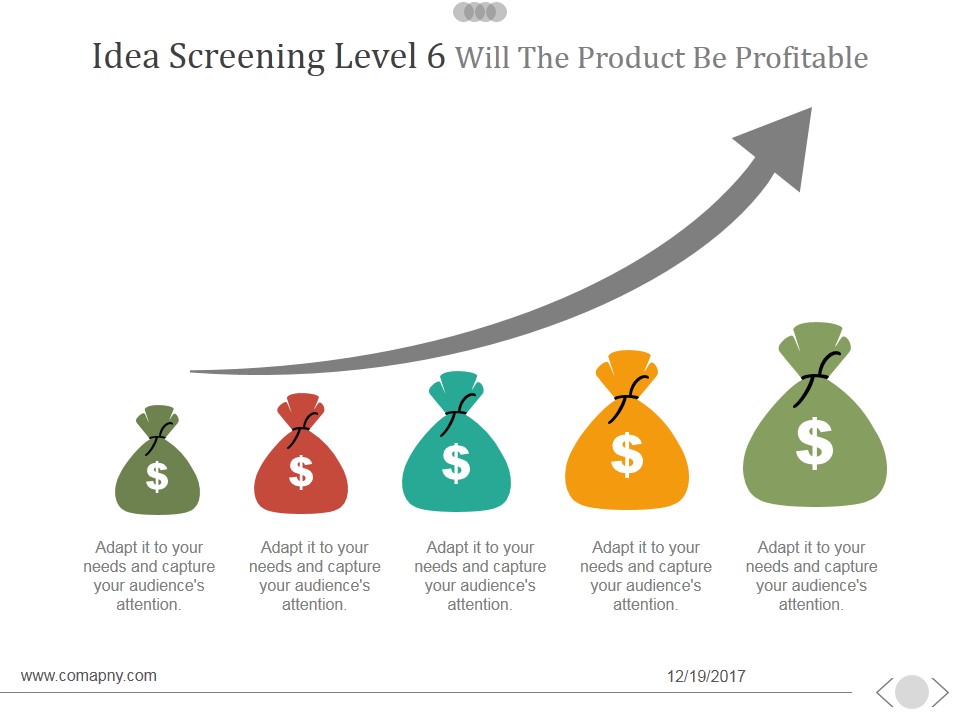 Idea Screening Level 6 Will The Product Be Profitable

$

$

$

$

$

Adapt it to your needs and capture your audience's attention.

Adapt it to your needs and capture your audience's attention.

Adapt it to your needs and capture your audience's attention.

Adapt it to your needs and capture your audience's attention.

Adapt it to your needs and capture your audience's attention.

www.comapny.com

12/19/2017